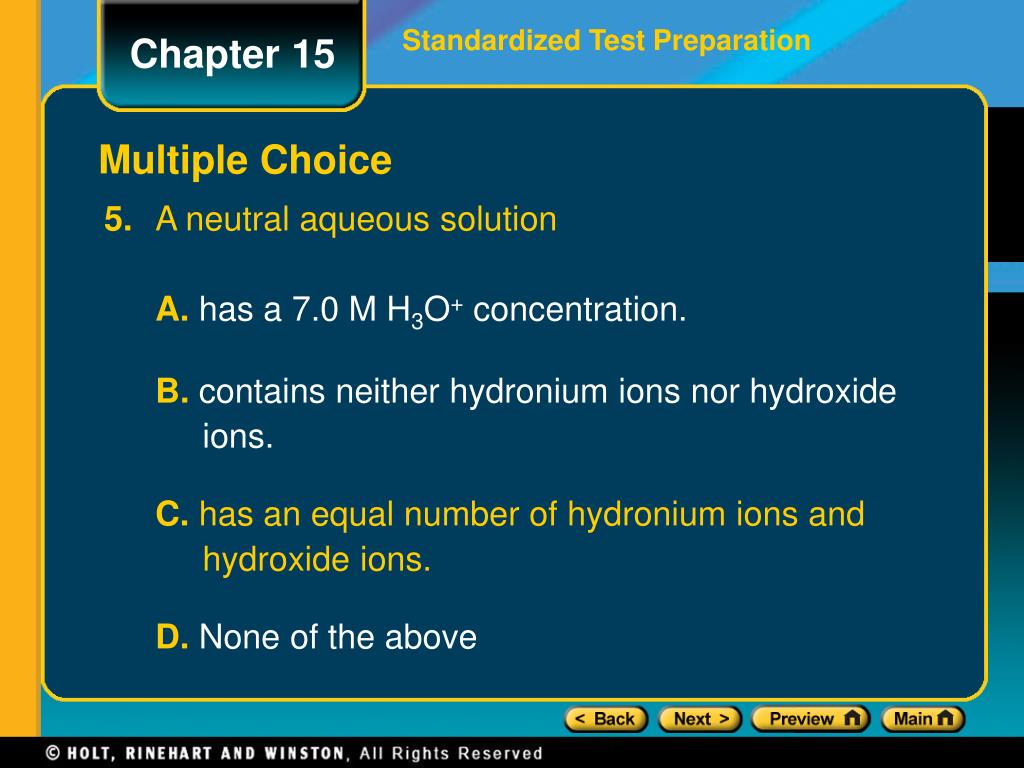 Chapter 15

Standardized Test Preparation

Multiple Choice

5. A neutral aqueous solution

A. has a 7.0 M $H_3O^+$ concentration.

B. contains neither hydronium ions nor hydroxide ions.

C. has an equal number of hydronium ions and hydroxide ions.

D. None of the above

< Back Next > Preview Main

© HOLT, RINEHART AND WINSTON, All Rights Reserved